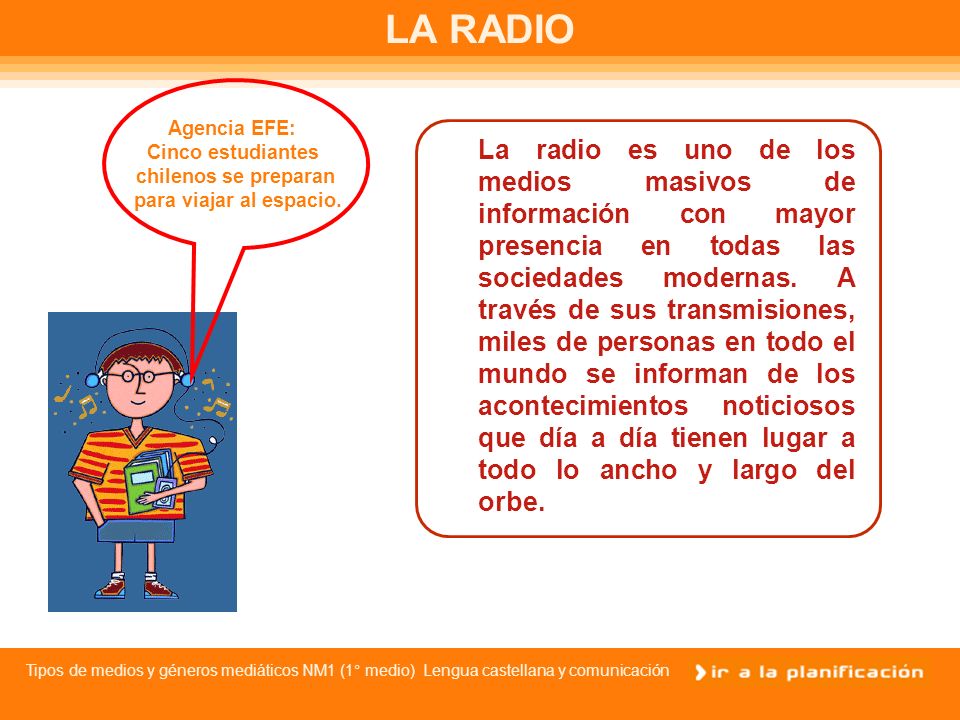 LA RADIO

Agencia EFE:
Cinco estudiantes chilenos se preparan para viajar al espacio.

La radio es uno de los medios masivos de información con mayor presencia en todas las sociedades modernas. A través de sus transmisiones, miles de personas en todo el mundo se informan de los acontecimientos noticiosos que día a día tienen lugar a todo lo ancho y largo del orbe.

Tipos de medios y géneros mediáticos NM1 (1° medio) Lengua castellana y comunicación

ir a la planificación